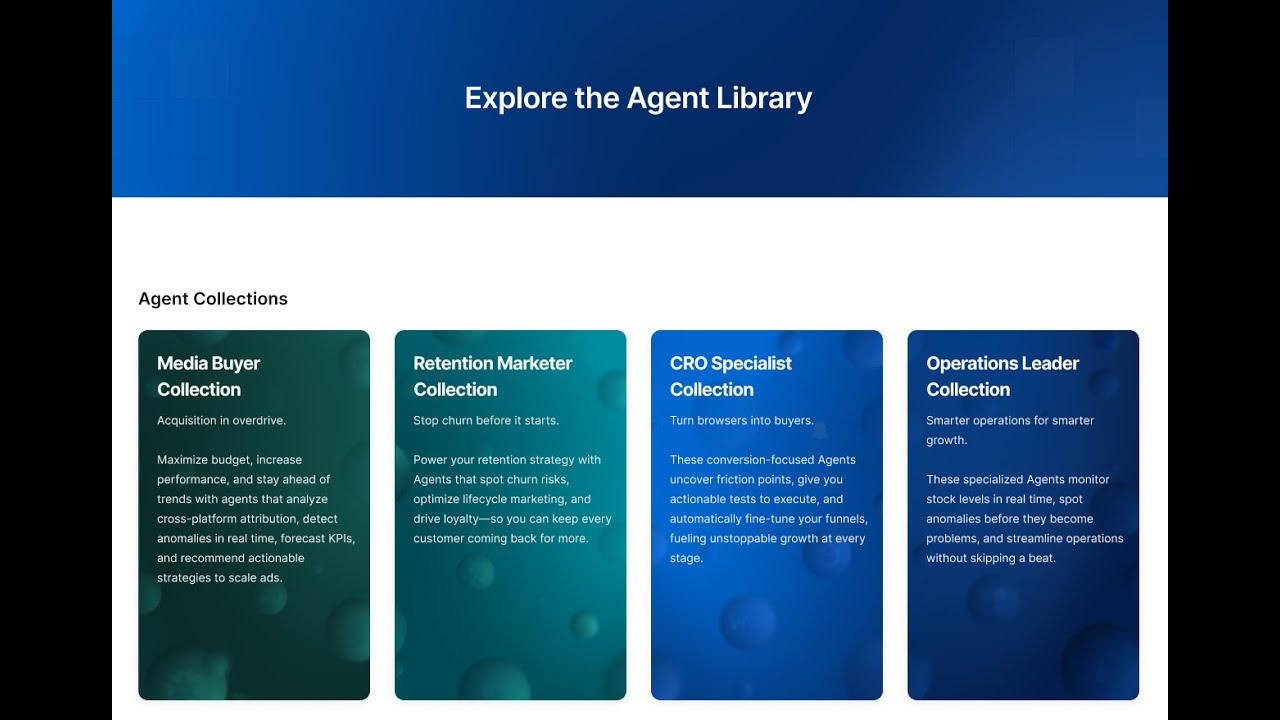 Explore the Agent Library

Agent Collections

Media Buyer Collection

Acquisition in overdrive.

Maximize budget, increase performance, and stay ahead of trends with agents that analyze cross-platform attribution, detect anomalies in real time, forecast KPIs, and recommend actionable strategies to scale ads.

Retention Marketer Collection

Stop churn before it starts.

Power your retention strategy with Agents that spot churn risks, optimize lifecycle marketing, and drive loyalty—so you can keep every customer coming back for more.

CRO Specialist Collection

Turn browsers into buyers.

These conversion-focused Agents uncover friction points, give you actionable tests to execute, and automatically fine-tune your funnels, fueling unstoppable growth at every stage.

Operations Leader Collection

Smarter operations for smarter growth.

These specialized Agents monitor stock levels in real time, spot anomalies before they become problems, and streamline operations without skipping a beat.